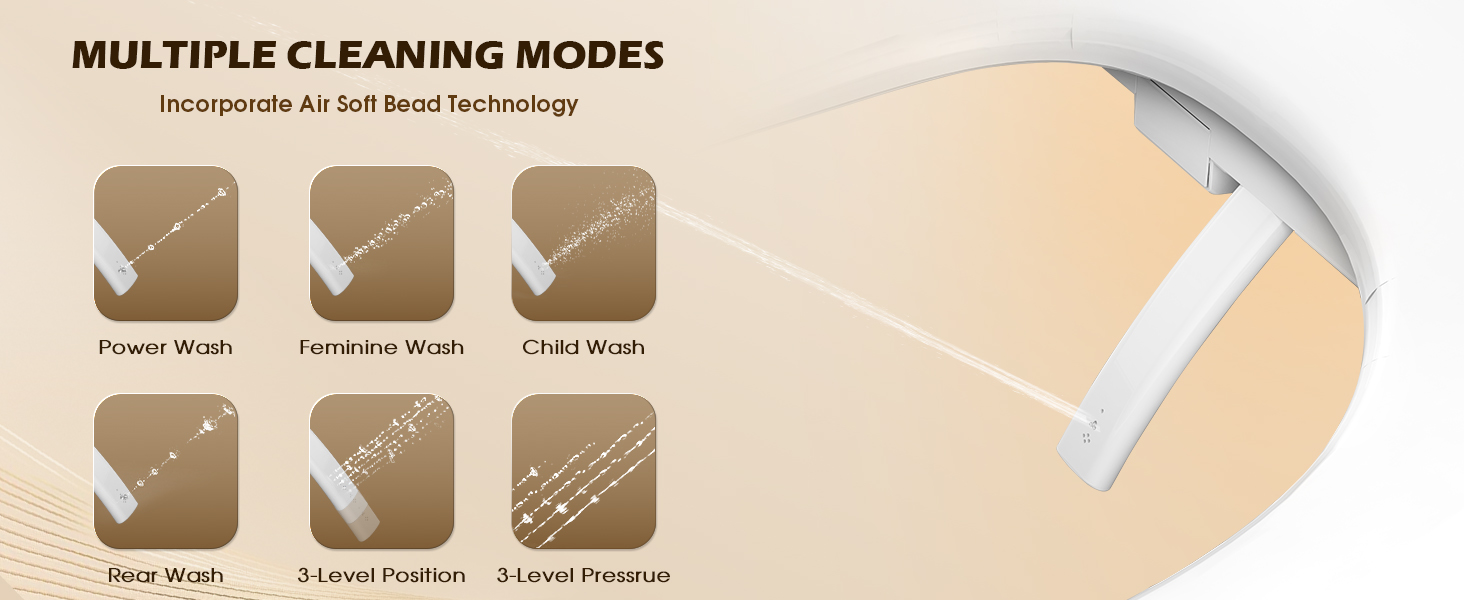 MULTIPLE CLEANING MODES

Incorporate Air Soft Bead Technology

Power Wash

Feminine Wash

Child Wash

Rear Wash

3-Level Position

3-Level Pressrue